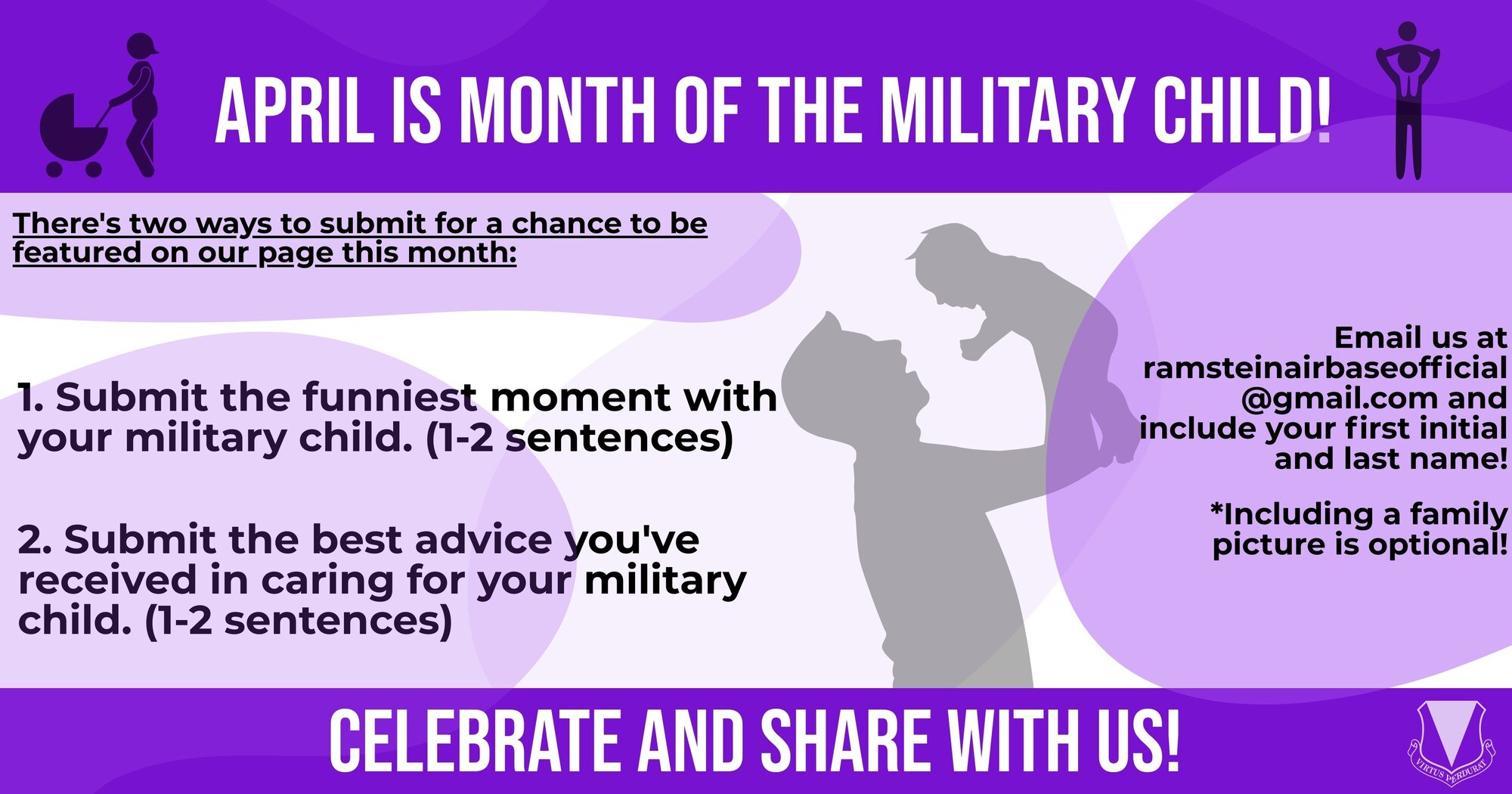 APRIL IS MONTH OF THE MILITARY CHILD!

There's two ways to submit for a chance to be featured on our page this month:

1. Submit the funniest moment with your military child. (1-2 sentences)

2. Submit the best advice you've received in caring for your military child. (1-2 sentences)

Email us at ramsteinairbaseofficial @gmail.com and include your first initial and last name!

*Including a family picture is optional!

CELEBRATE AND SHARE WITH US!

VIRTUS PERDURAT